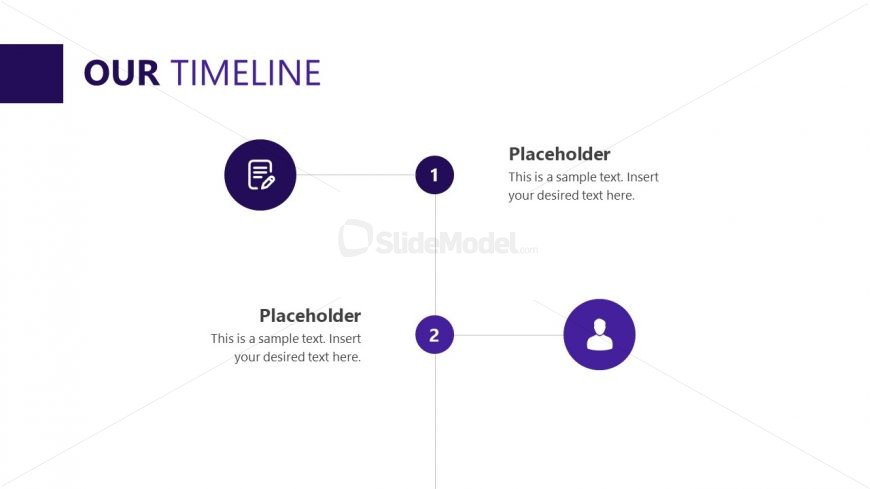 OUR TIMELINE

1

Placeholder
This is a sample text. Insert your desired text here.

SlideModel.com

Placeholder
This is a sample text. Insert your desired text here.

2